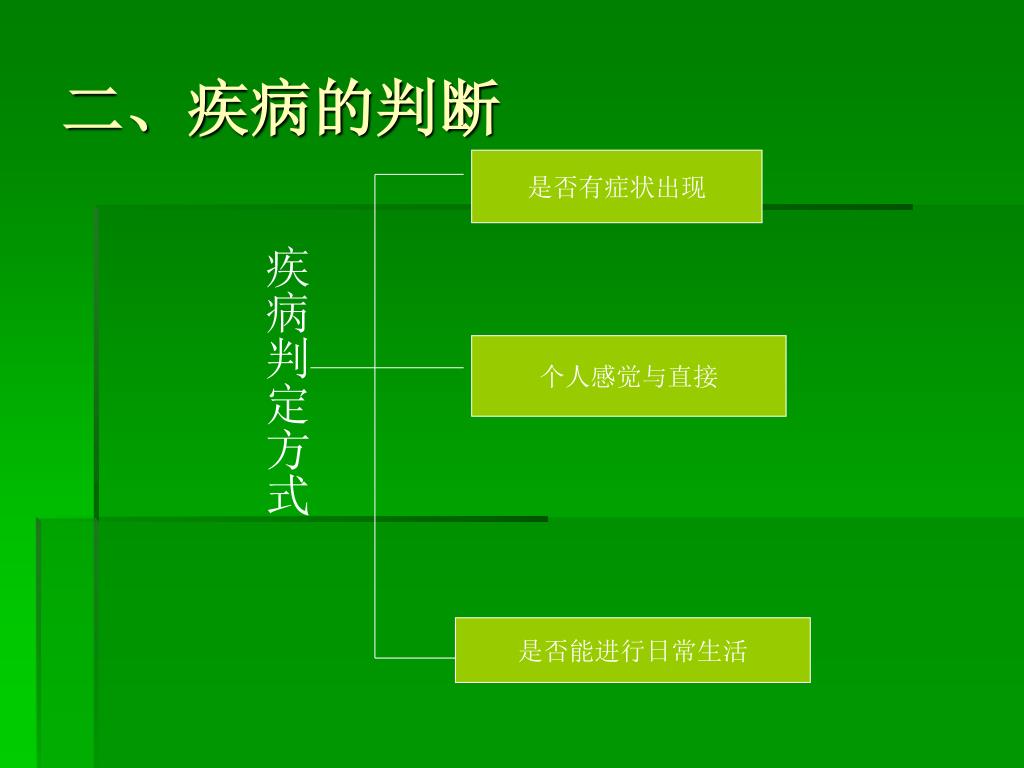 二、疾病的判断

疾病判定方式

是否有症状出现

个人感觉与直接

是否能进行日常生活